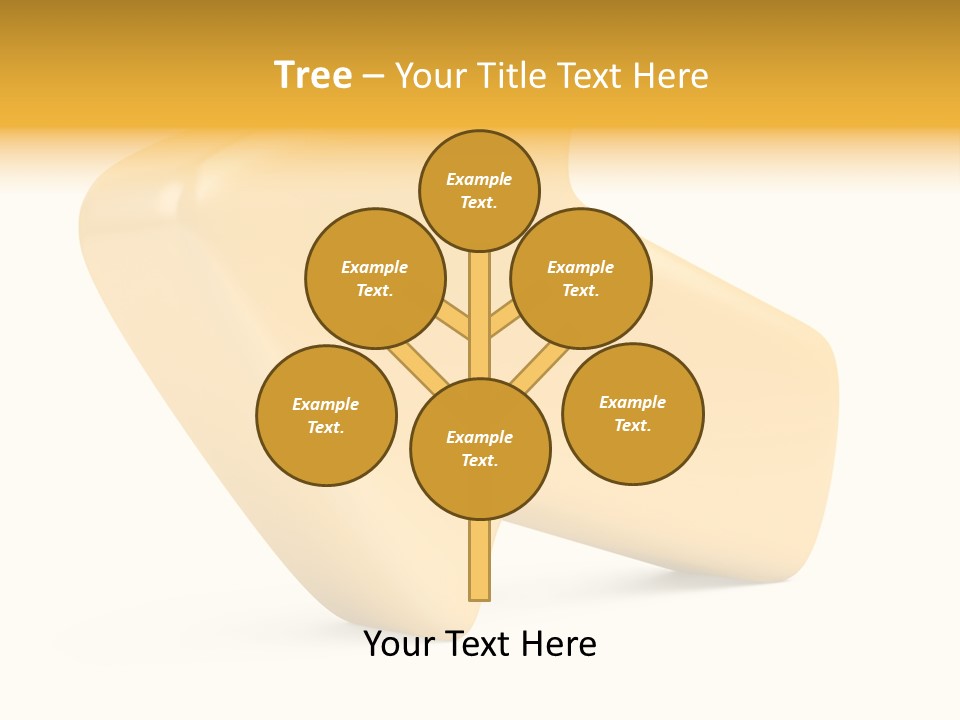 Tree – Your Title Text Here

Example Text.

Example Text.

Example Text.

Example Text.

Example Text.

Example Text.

Your Text Here